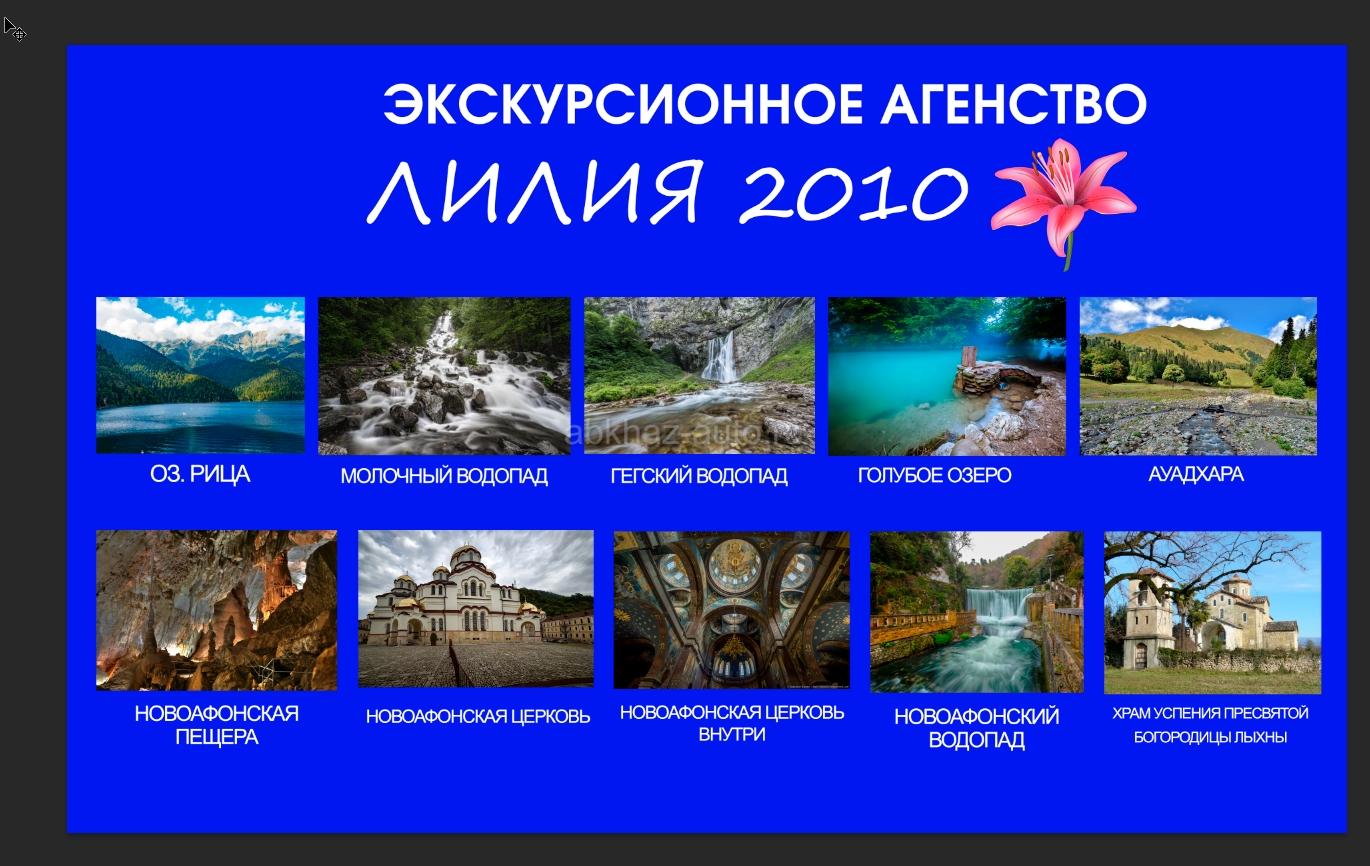 ЭКСКУРСИОННОЕ АГЕНСТВО

ЛИЛИЯ 2010

abkhaz-auto.ru

ОЗ. РИЦА

МОЛОЧНЫЙ ВОДОПАД

ГЕГСКИЙ ВОДОПАД

ГОЛУБОЕ ОЗЕРО

АУАДХАРА

НОВОАФОНСКАЯ ПЕЩЕРА

НОВОАФОНСКАЯ ЦЕРКОВЬ

НОВОАФОНСКАЯ ЦЕРКОВЬ ВНУТРИ

НОВОАФОНСКИЙ ВОДОПАД

ХРАМ УСПЕНИЯ ПРЕСВЯТОЙ БОГОРОДИЦЫ ЛЫХНЫ